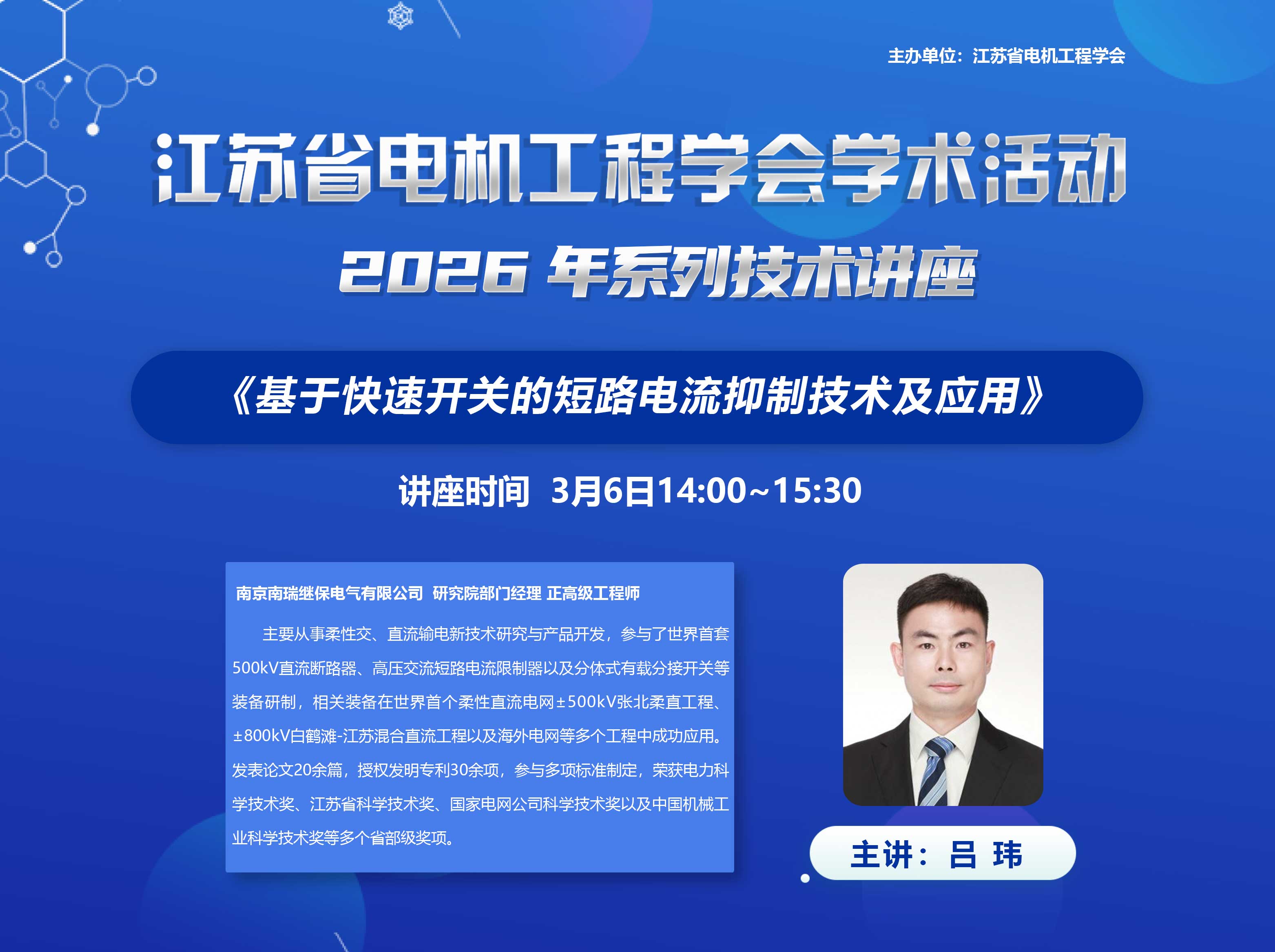 主办单位：江苏省电机工程学会

江苏省电机工程学会学术活动

2026 年系列技术讲座

《基于快速开关的短路电流抑制技术及应用》

讲座时间 3月6日14:00~15:30

南京南瑞继保电气有限公司 研究院部门经理 正高级工程师

主要从事柔性交、直流输电新技术研究与产品开发，参与了世界首套500kV直流断路器、高压交流短路电流限制器以及分体式有载分接开关等装备研制，相关装备在世界首个柔性直流电网±500kV张北柔直工程、±800kV白鹤滩-江苏混合直流工程以及海外电网等多个工程中成功应用。发表论文20余篇，授权发明专利30余项，参与多项标准制定，荣获电力科学技术奖、江苏省科学技术奖、国家电网公司科学技术奖以及中国机械工业科学技术奖等多个省部级奖项。

主讲：吕 玮